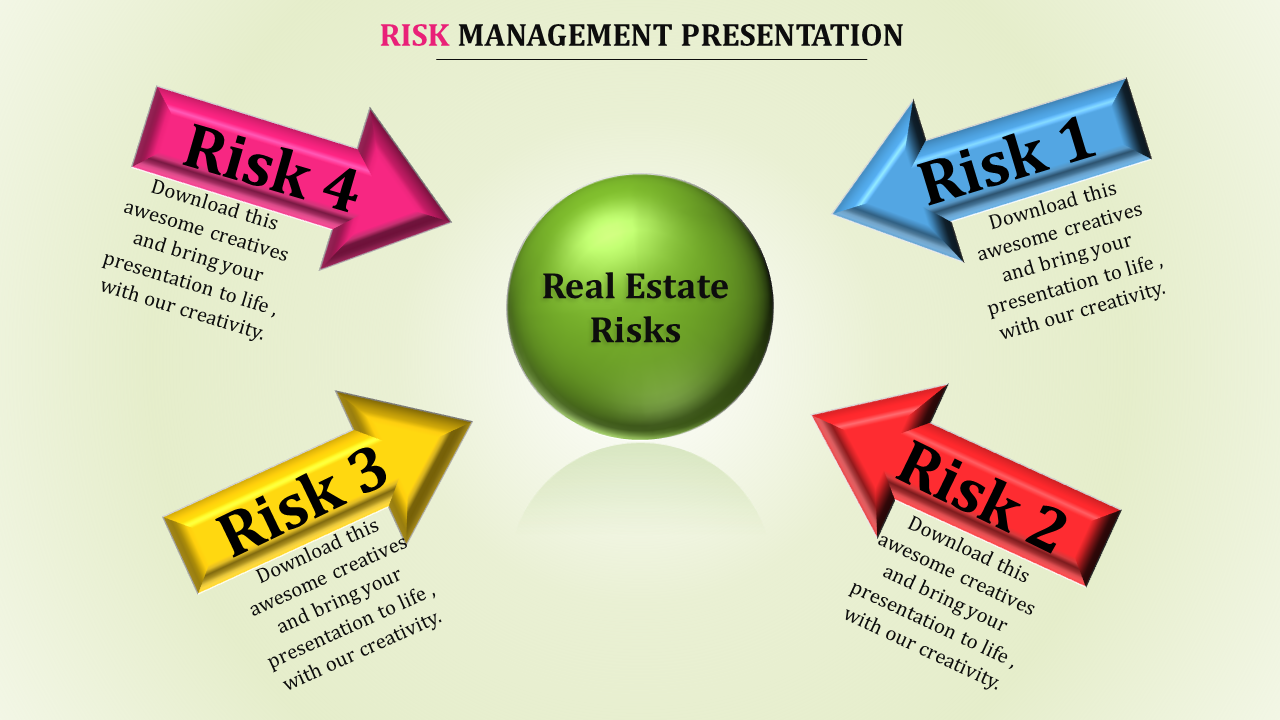 RISK MANAGEMENT PRESENTATION

Risk 4
Download this awesome creatives and bring your presentation to life , with our creativity.

Risk 1
Download this awesome creatives and bring your presentation to life , with our creativity.

Real Estate Risks

Risk 3
Download this awesome creatives and bring your presentation to life , with our creativity.

Risk 2
Download this awesome creatives and bring your presentation to life , with our creativity.